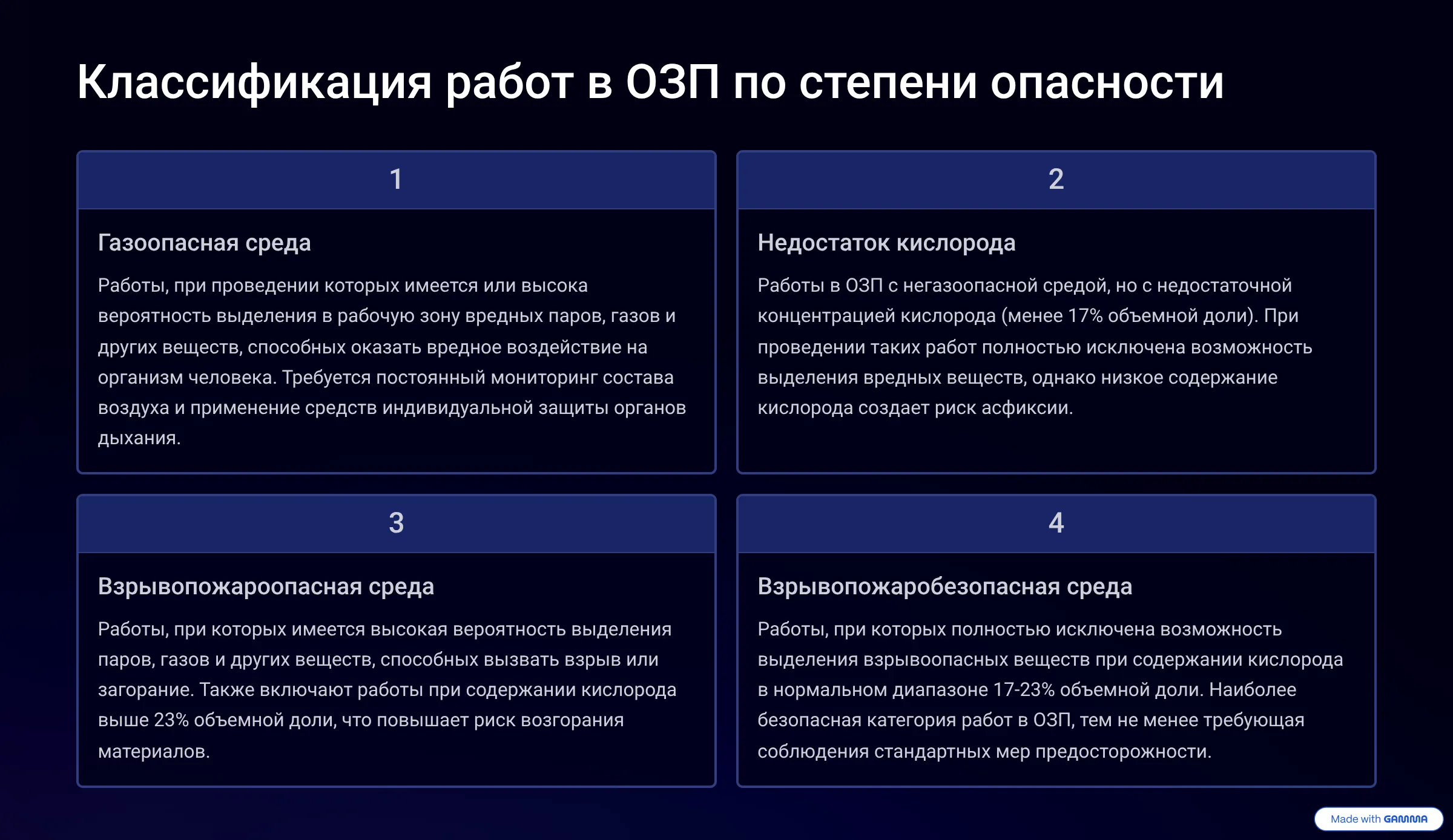 Классификация работ в ОЗП по степени опасности

1

Газоопасная среда

Работы, при проведении которых имеется или высока вероятность выделения в рабочую зону вредных паров, газов и других веществ, способных оказать вредное воздействие на организм человека. Требуется постоянный мониторинг состава воздуха и применение средств индивидуальной защиты органов дыхания.

2

Недостаток кислорода

Работы в ОЗП с негазоопасной средой, но с недостаточной концентрацией кислорода (менее 17% объемной доли). При проведении таких работ полностью исключена возможность выделения вредных веществ, однако низкое содержание кислорода создает риск асфиксии.

3

Взрывопожароопасная среда

Работы, при которых имеется высокая вероятность выделения паров, газов и других веществ, способных вызвать взрыв или загорание. Также включают работы при содержании кислорода выше 23% объемной доли, что повышает риск возгорания материалов.

4

Взрывопожаробезопасная среда

Работы, при которых полностью исключена возможность выделения взрывоопасных веществ при содержании кислорода в нормальном диапазоне 17-23% объемной доли. Наиболее безопасная категория работ в ОЗП, тем не менее требующая соблюдения стандартных мер предосторожности.

Made with GAMMA